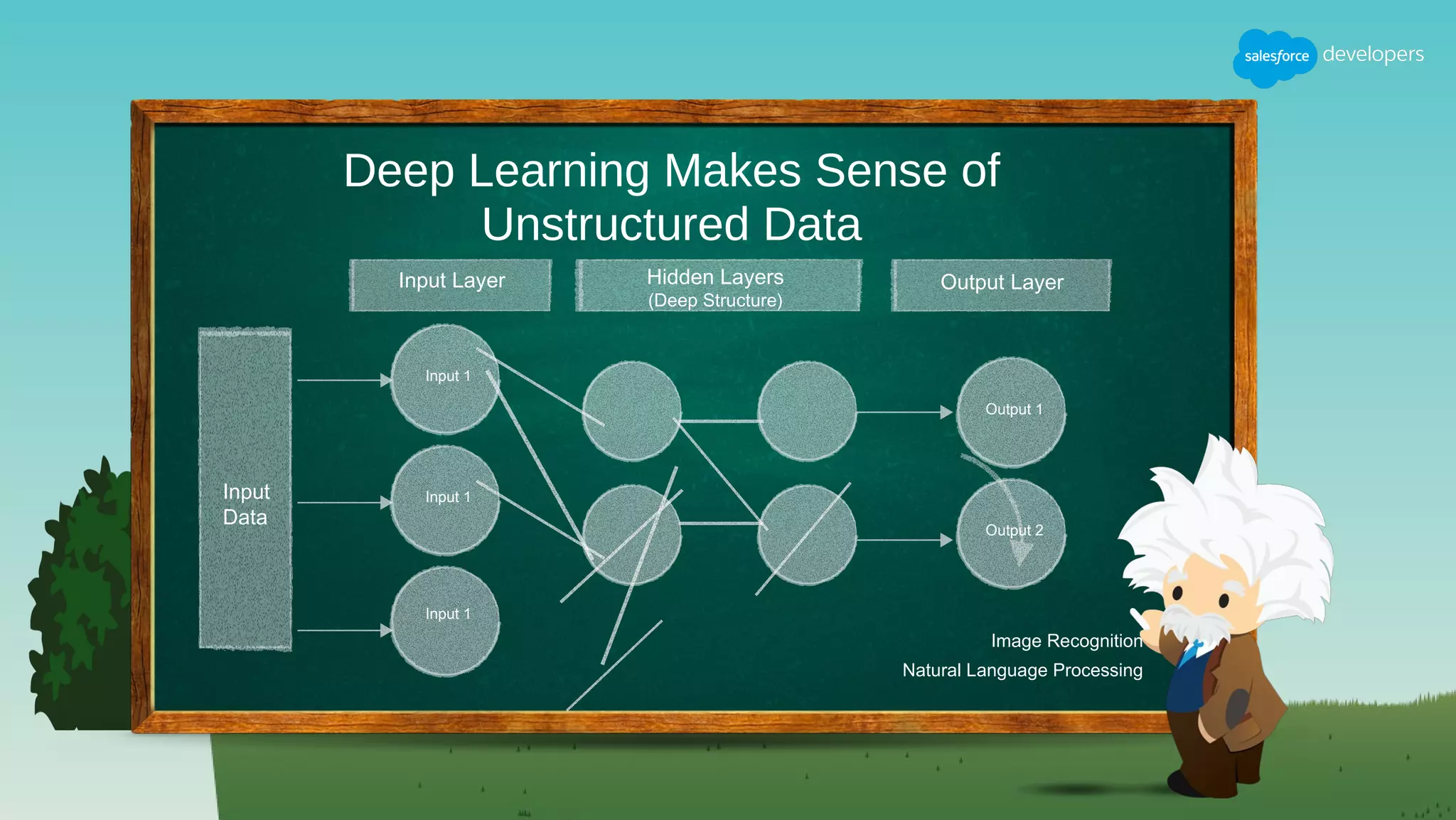 salesforce developers

Deep Learning Makes Sense of Unstructured Data

Input Layer

Hidden Layers
(Deep Structure)

Output Layer

Input Data

Input 1

Input 1

Input 1

Output 1

Output 2

Image Recognition
Natural Language Processing